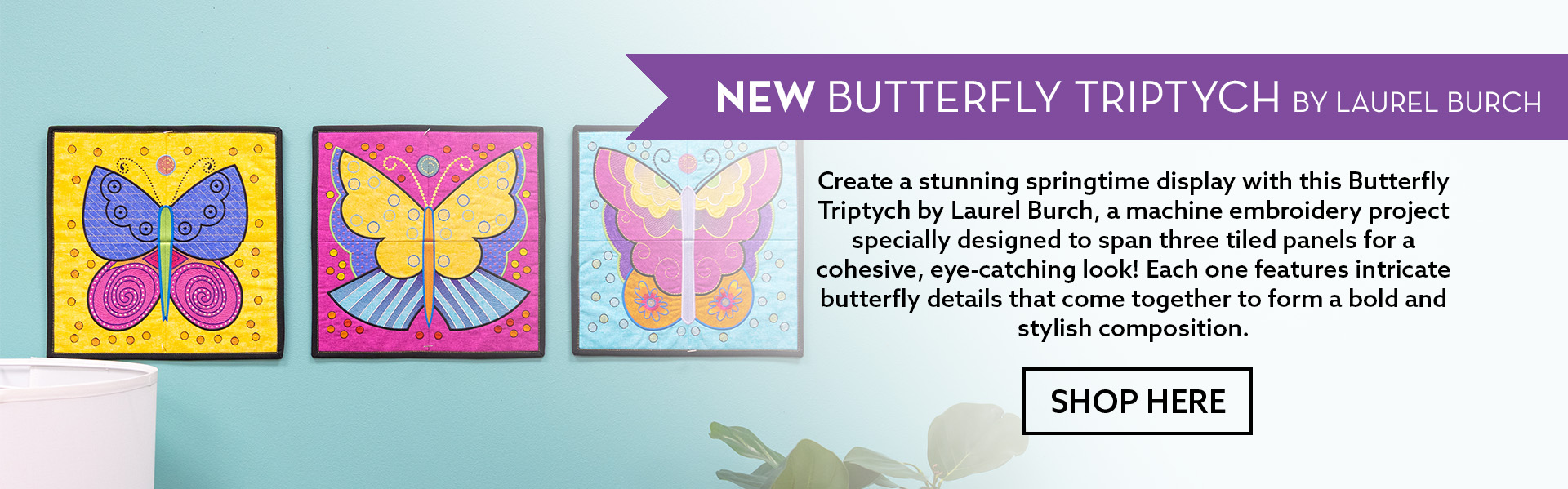 NEW BUTTERFLY TRIPTYCH BY LAUREL BURCH

Create a stunning springtime display with this Butterfly Triptych by Laurel Burch, a machine embroidery project specially designed to span three tiled panels for a cohesive, eye-catching look! Each one features intricate butterfly details that come together to form a bold and stylish composition.

SHOP HERE